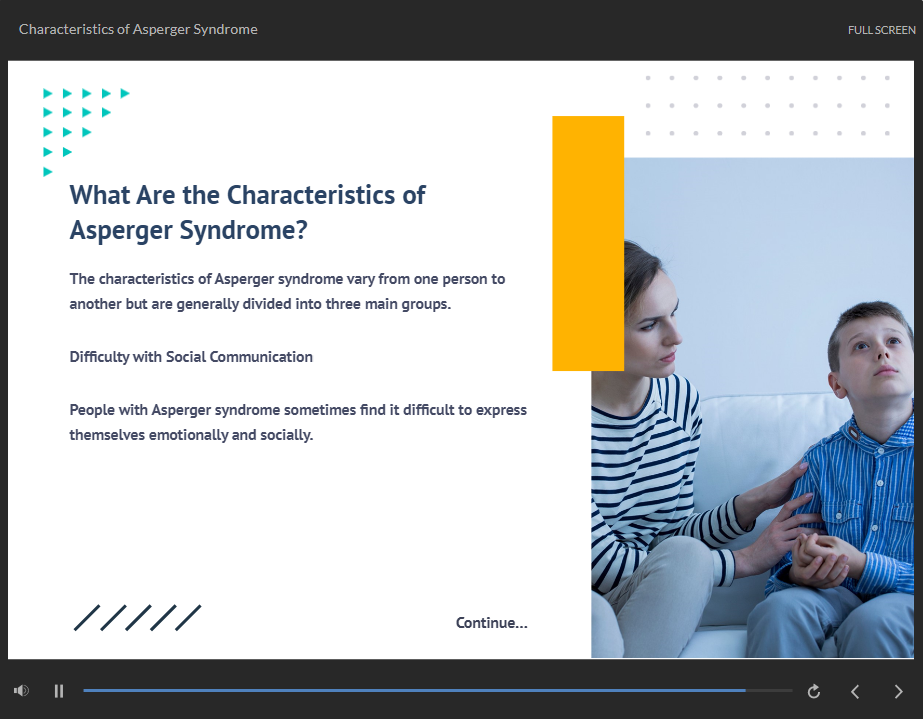 Characteristics of Asperger Syndrome

FULL SCREEN

What Are the Characteristics of Asperger Syndrome?

The characteristics of Asperger syndrome vary from one person to another but are generally divided into three main groups.

Difficulty with Social Communication

People with Asperger syndrome sometimes find it difficult to express themselves emotionally and socially.

Continue...